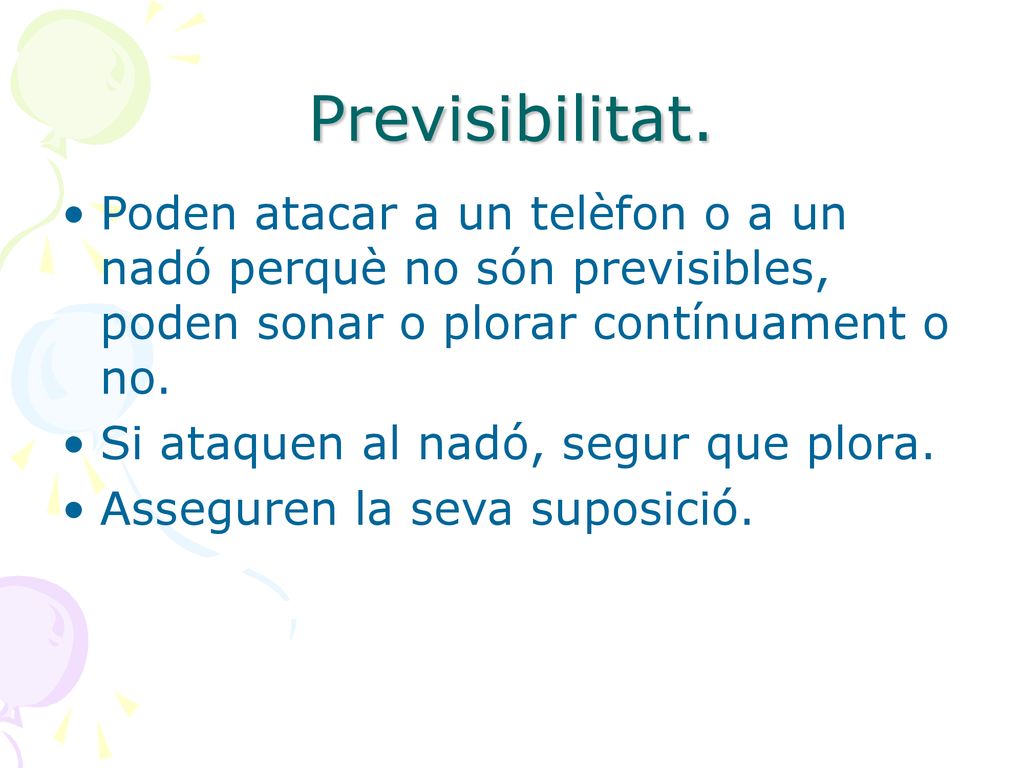 Previsibilitat.

• Poden atacar a un telèfon o a un nadó perquè no són previsibles, poden sonar o plorar contínuament o no.
• Si ataquen al nadó, segur que plora.
• Asseguren la seva suposició.